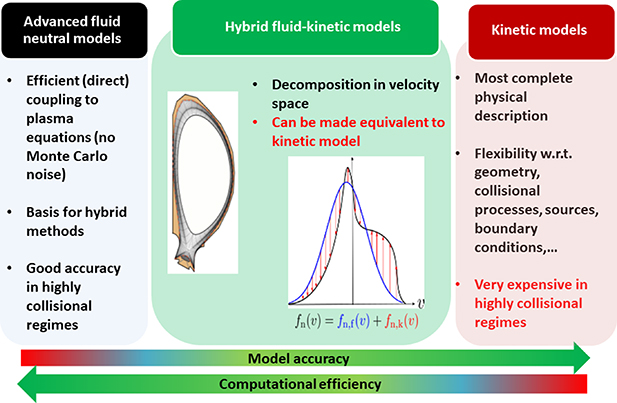 Advanced fluid neutral models

- Efficient (direct) coupling to plasma equations (no Monte Carlo noise)
- Basis for hybrid methods
- Good accuracy in highly collisional regimes

Hybrid fluid-kinetic models

- Decomposition in velocity space
- Can be made equivalent to kinetic model

$v$

$f_n(v) = f_{n,f}(v) + f_{n,k}(v)$

Kinetic models

- Most complete physical description
- Flexibility w.r.t. geometry, collisional processes, sources, boundary conditions,…
- Very expensive in highly collisional regimes

Model accuracy

Computational efficiency